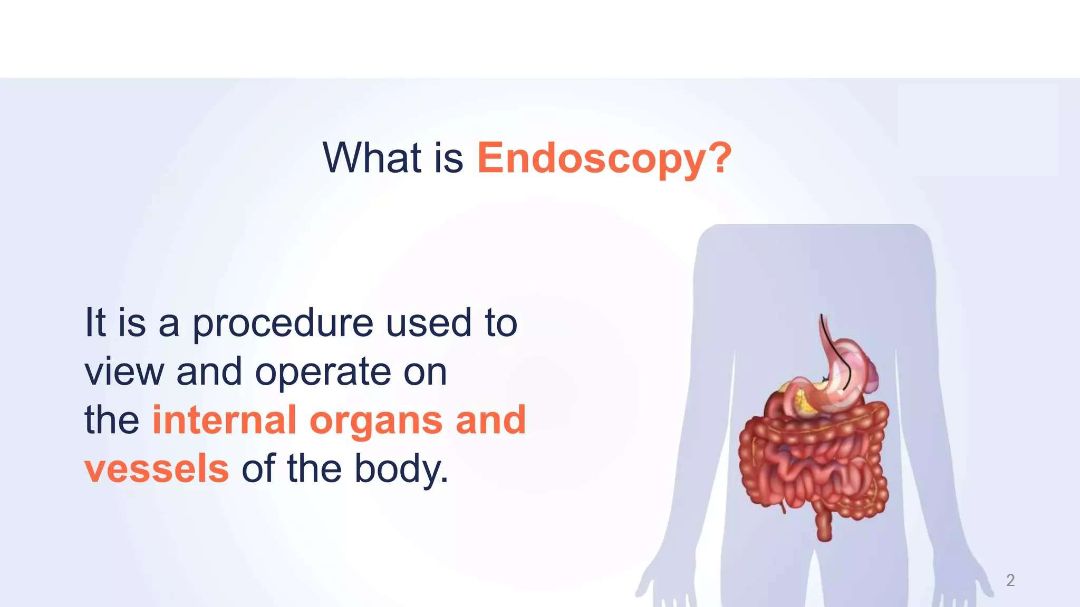 What is Endoscopy?

It is a procedure used to view and operate on the internal organs and vessels of the body.

2